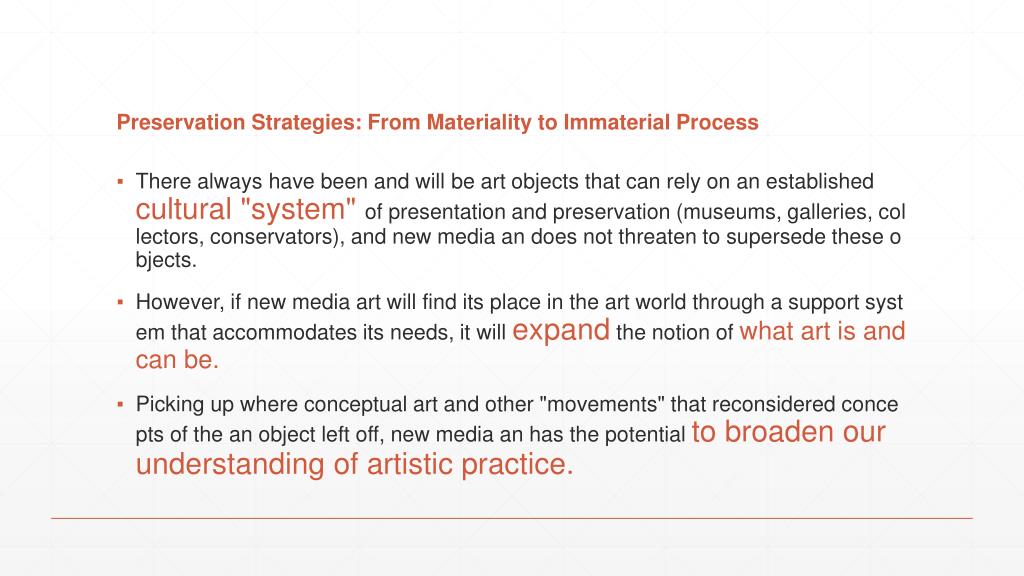 Preservation Strategies: From Materiality to Immaterial Process

▪ There always have been and will be art objects that can rely on an established cultural "system" of presentation and preservation (museums, galleries, col lectors, conservators), and new media an does not threaten to supersede these o bjects.

▪ However, if new media art will find its place in the art world through a support syst em that accommodates its needs, it will expand the notion of what art is and can be.

▪ Picking up where conceptual art and other "movements" that reconsidered conce pts of the an object left off, new media an has the potential to broaden our understanding of artistic practice.